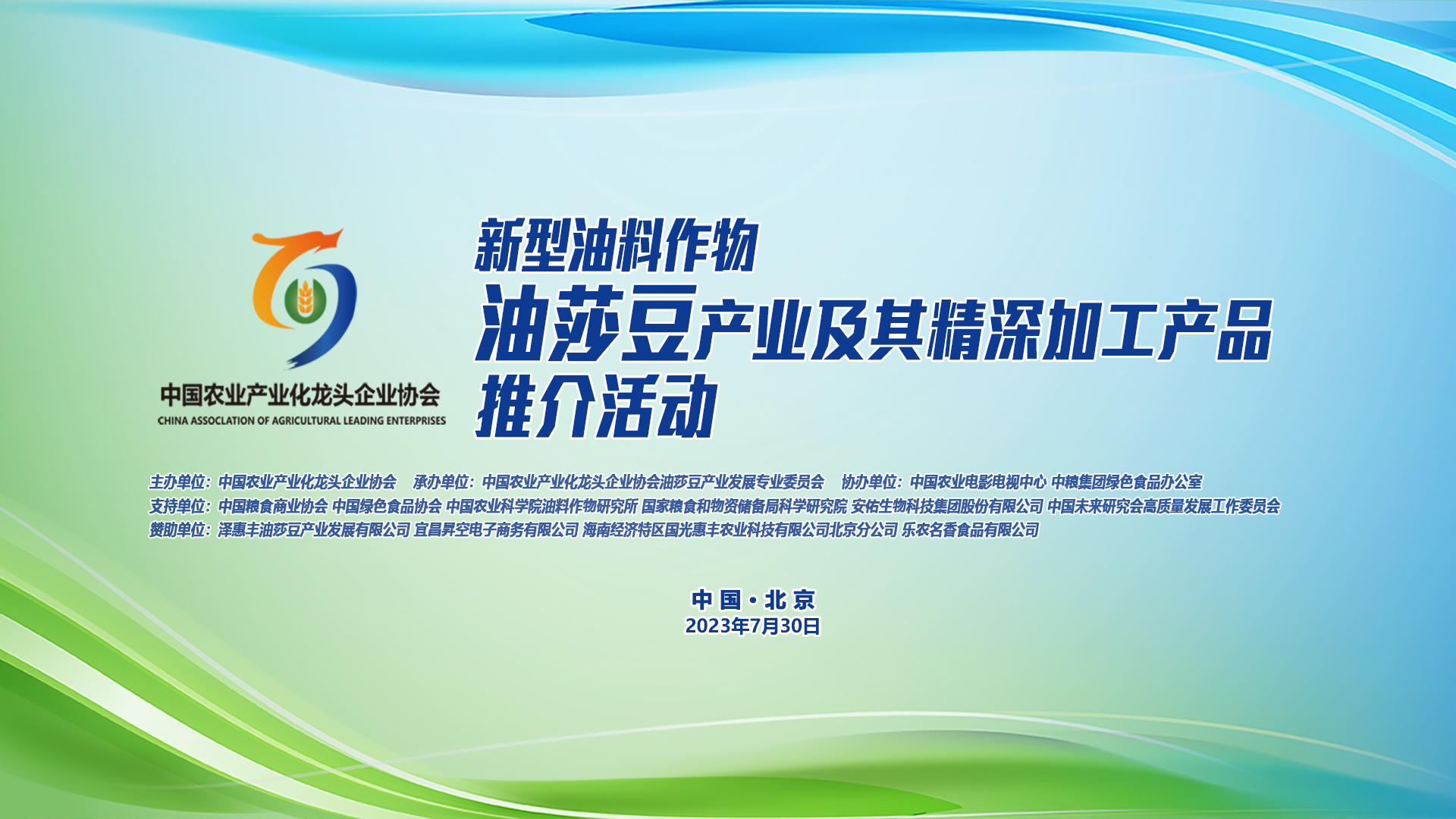 中国农业产业化龙头企业协会
CHINA ASSOCIATION OF AGRICULTURAL LEADING ENTERPRISES

新型油料作物
油莎豆产业及其精深加工产品
推介活动

主办单位：中国农业产业化龙头企业协会 承办单位：中国农业产业化龙头企业协会油莎豆产业发展专业委员会 协办单位：中国农业电影电视中心 中粮集团绿色食品办公室
支持单位：中国粮食商业协会 中国绿色食品协会 中国农业科学院油料作物研究所 国家粮食和物资储备局科学研究院 安佑生物科技集团股份有限公司 中国未来研究会高质量发展工作委员会
赞助单位：泽惠丰油莎豆产业发展有限公司 宜昌昇空电子商务有限公司 海南经济特区国光惠丰农业科技有限公司北京分公司 乐农名香食品有限公司

中国·北京
2023年7月30日